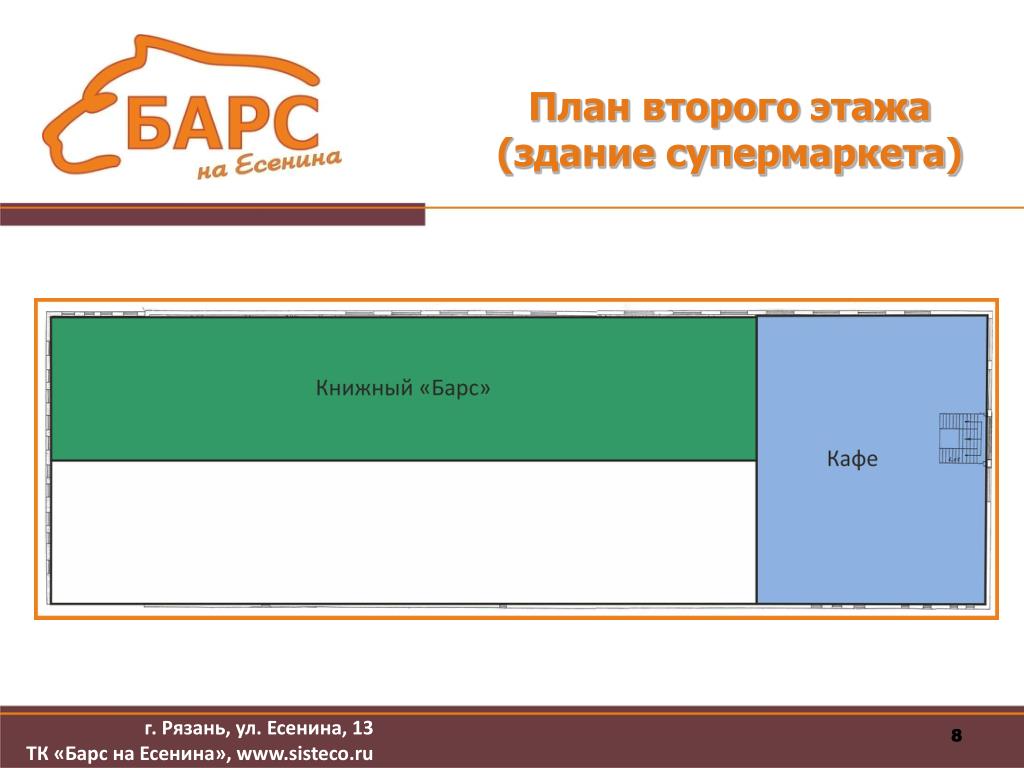 БАРС
на Есенина

План второго этажа
(здание супермаркета)

Книжный «Барс»

Кафе

г. Рязань, ул. Есенина, 13
ТК «Барс на Есенина», www.sisteco.ru

8